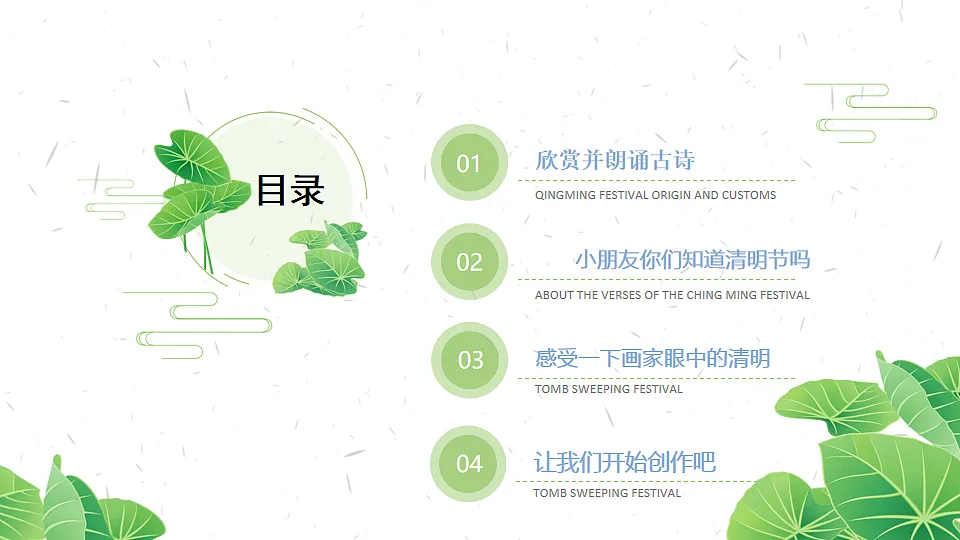 目录

01
欣赏并朗诵古诗
QINGMING FESTIVAL ORIGIN AND CUSTOMS

02
小朋友你们知道清明节吗
ABOUT THE VERSES OF THE CHING MING FESTIVAL

03
感受一下画家眼中的清明
TOMB SWEEPING FESTIVAL

04
让我们开始创作吧
TOMB SWEEPING FESTIVAL